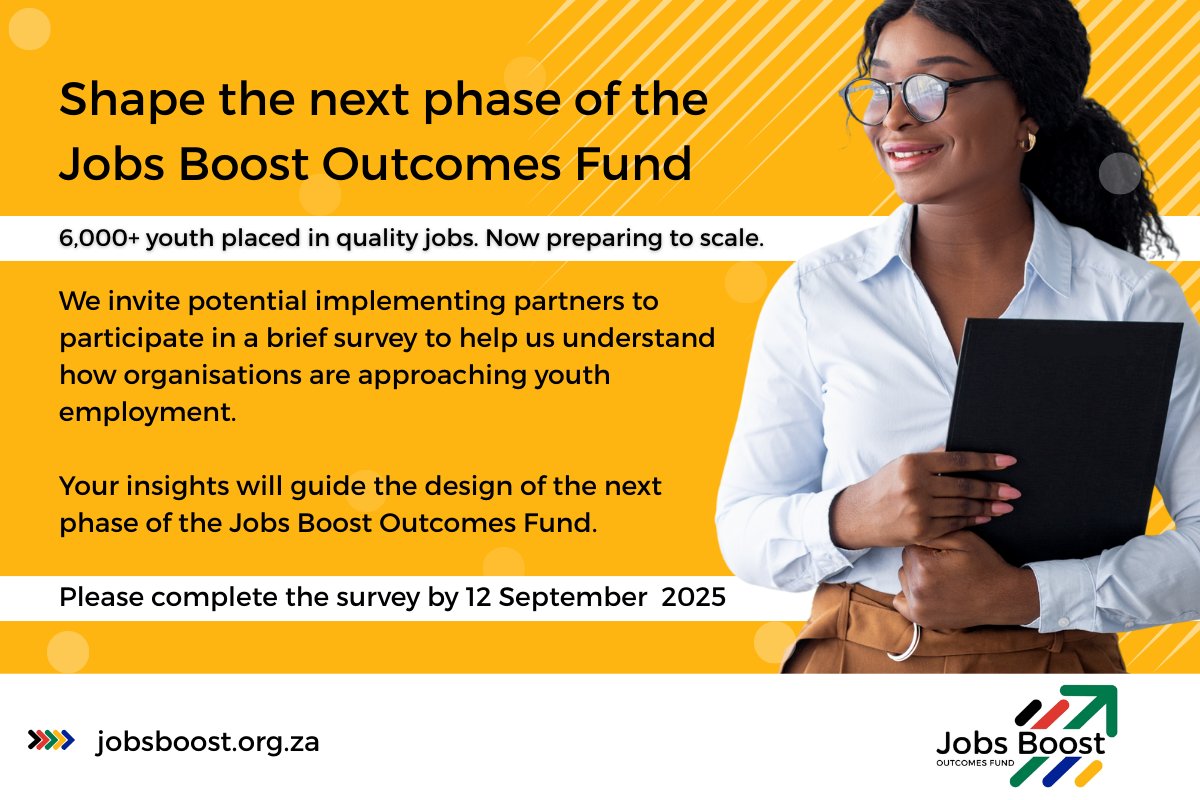 Shape the next phase of the Jobs Boost Outcomes Fund

6,000+ youth placed in quality jobs. Now preparing to scale.

We invite potential implementing partners to participate in a brief survey to help us understand how organisations are approaching youth employment.

Your insights will guide the design of the next phase of the Jobs Boost Outcomes Fund.

Please complete the survey by 12 September 2025

jobsboost.org.za

Jobs Boost
OUTCOMES FUND